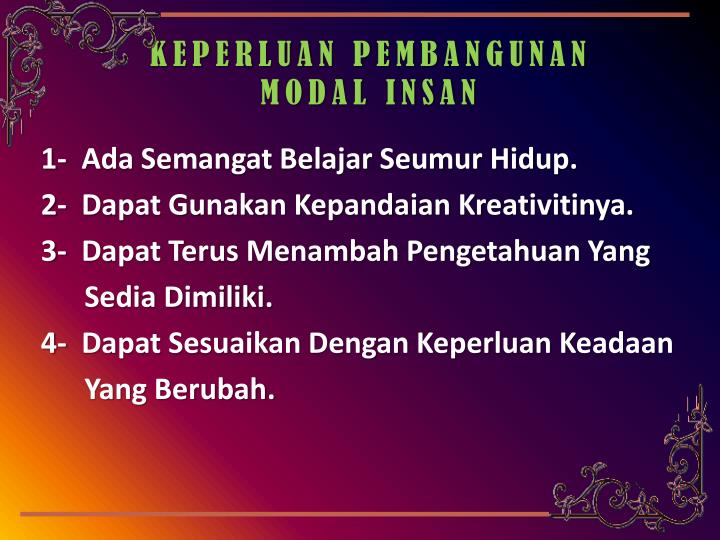 KEPERLUAN PEMBANGUNAN
MODAL INSAN

1- Ada Semangat Belajar Seumur Hidup.
2- Dapat Gunakan Kepandaian Kreativitinya.
3- Dapat Terus Menambah Pengetahuan Yang Sedia Dimiliki.
4- Dapat Sesuaikan Dengan Keperluan Keadaan Yang Berubah.